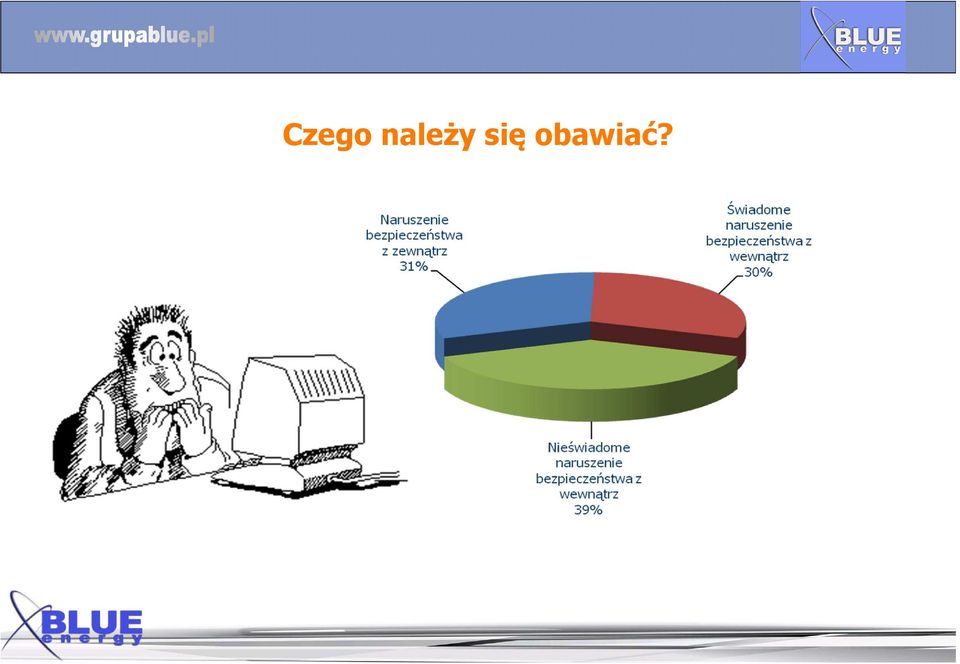 www.grupablue.pl

BLUE energy

Czego należy się obawiać?

Naruszenie bezpieczeństwa z zewnątrz 31%

Świadome naruszenie bezpieczeństwa z wewnątrz 30%

Nieświadome naruszenie bezpieczeństwa z wewnątrz 39%

BLUE energy